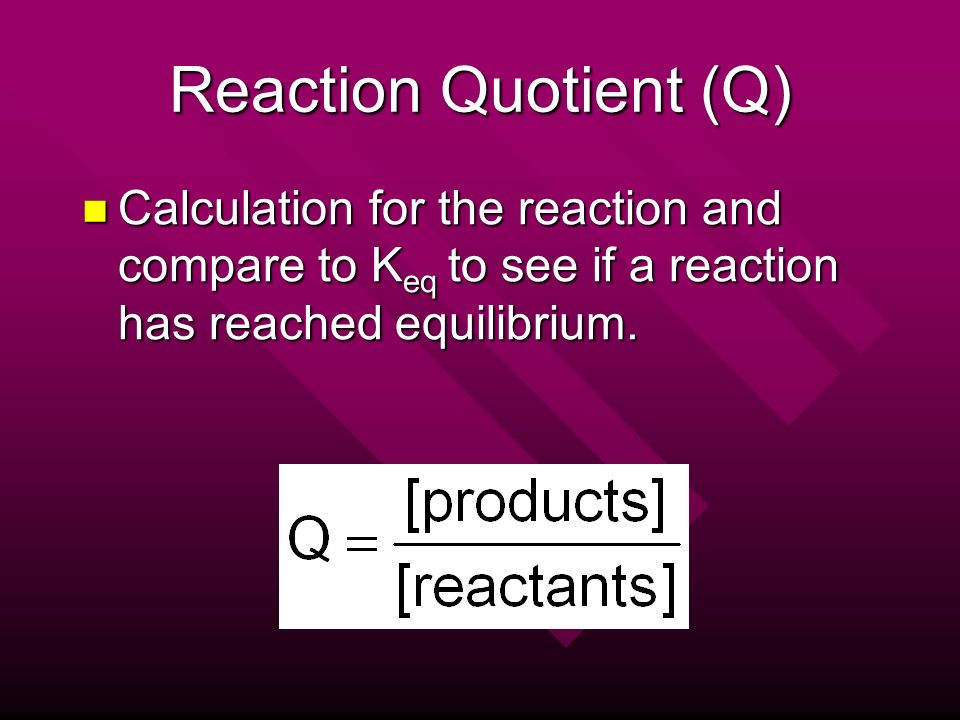 Reaction Quotient (Q)

Calculation for the reaction and compare to $K_{eq}$ to see if a reaction has reached equilibrium.

$Q = \frac{[products]}{[reactants]}$